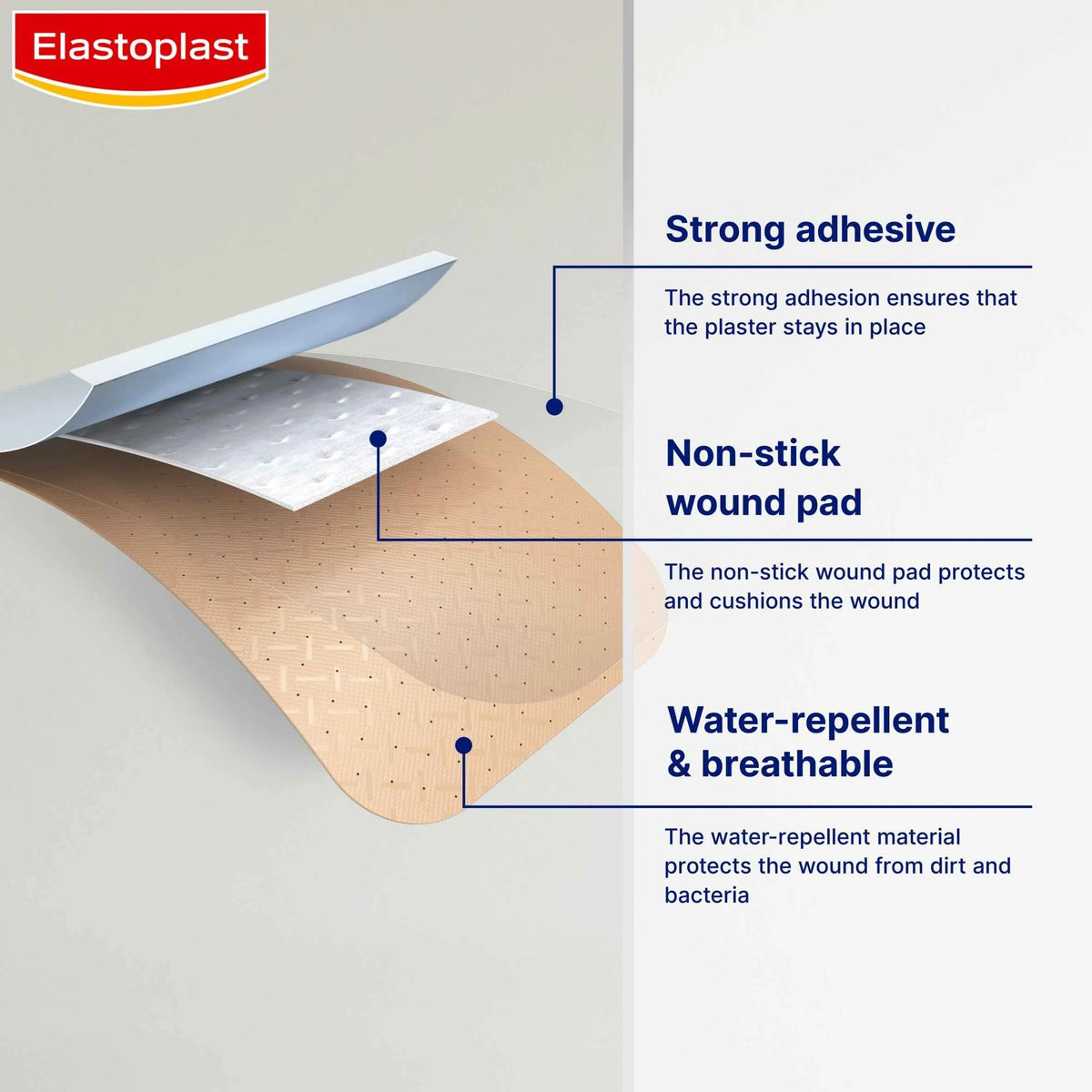 Elastoplast

Strong adhesive

The strong adhesion ensures that the plaster stays in place

Non-stick wound pad

The non-stick wound pad protects and cushions the wound

Water-repellent & breathable

The water-repellent material protects the wound from dirt and bacteria